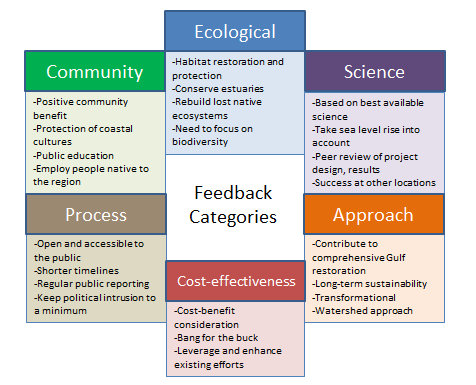 Ecological

-Habitat restoration and protection
-Conserve estuaries
-Rebuild lost native ecosystems
-Need to focus on biodiversity

Community

-Positive community benefit
-Protection of coastal cultures
-Public education
-Employ people native to the region

Science

-Based on best available science
-Take sea level rise into account
-Peer review of project design, results
-Success at other locations

Feedback Categories

Process

-Open and accessible to the public
-Shorter timelines
-Regular public reporting
-Keep political intrusion to a minimum

Approach

-Contribute to comprehensive Gulf restoration
-Long-term sustainability
-Transformational
-Watershed approach

Cost-effectiveness

-Cost-benefit consideration
-Bang for the buck
-Leverage and enhance existing efforts